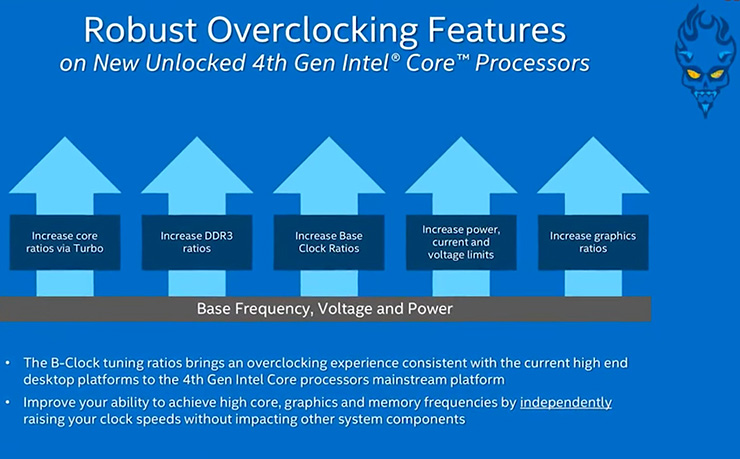 Robust Overclocking Features
on New Unlocked 4th Gen Intel® Core™ Processors

Increase core ratios via Turbo

Increase DDR3 ratios

Increase Base Clock Ratios

Increase power, current and voltage limits

Increase graphics ratios

Base Frequency, Voltage and Power

• The B-Clock tuning ratios brings an overclocking experience consistent with the current high end desktop platforms to the 4th Gen Intel Core processors mainstream platform

• Improve your ability to achieve high core, graphics and memory frequencies by independently raising your clock speeds without impacting other system components